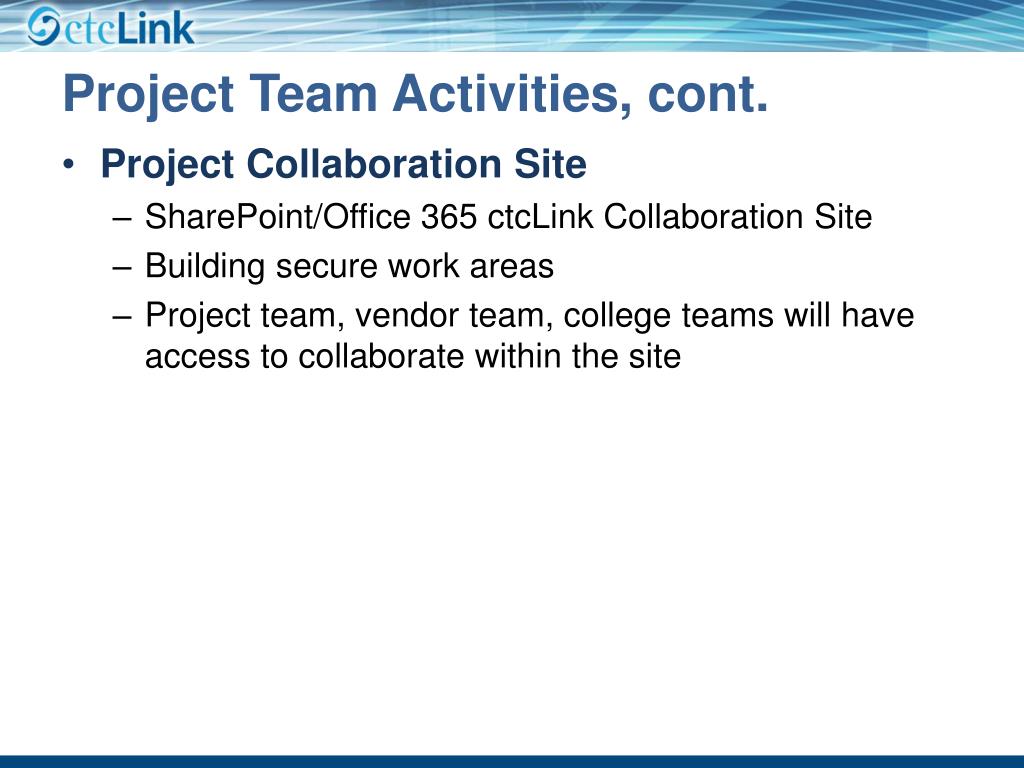 ctcLink

Project Team Activities, cont.

• Project Collaboration Site
– SharePoint/Office 365 ctcLink Collaboration Site
– Building secure work areas
– Project team, vendor team, college teams will have access to collaborate within the site